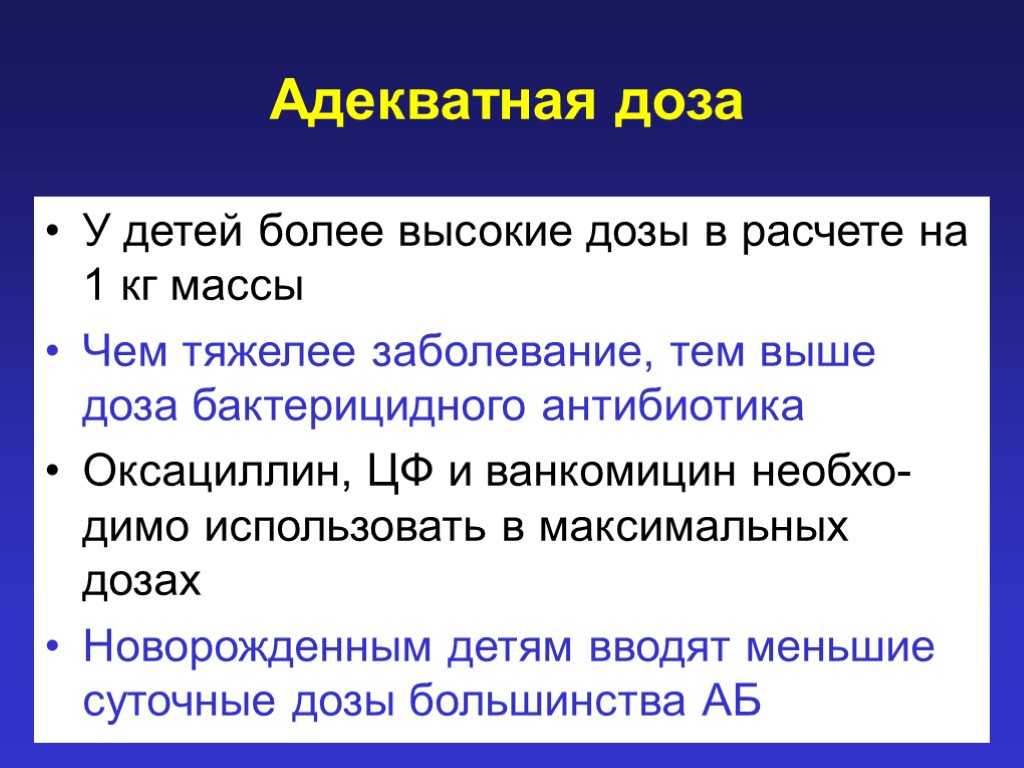 Адекватная доза

• У детей более высокие дозы в расчете на 1 кг массы

• Чем тяжелее заболевание, тем выше доза бактерицидного антибиотика

• Оксациллин, ЦФ и ванкомицин необходимо использовать в максимальных дозах

• Новорожденным детям вводят меньшие суточные дозы большинства АБ